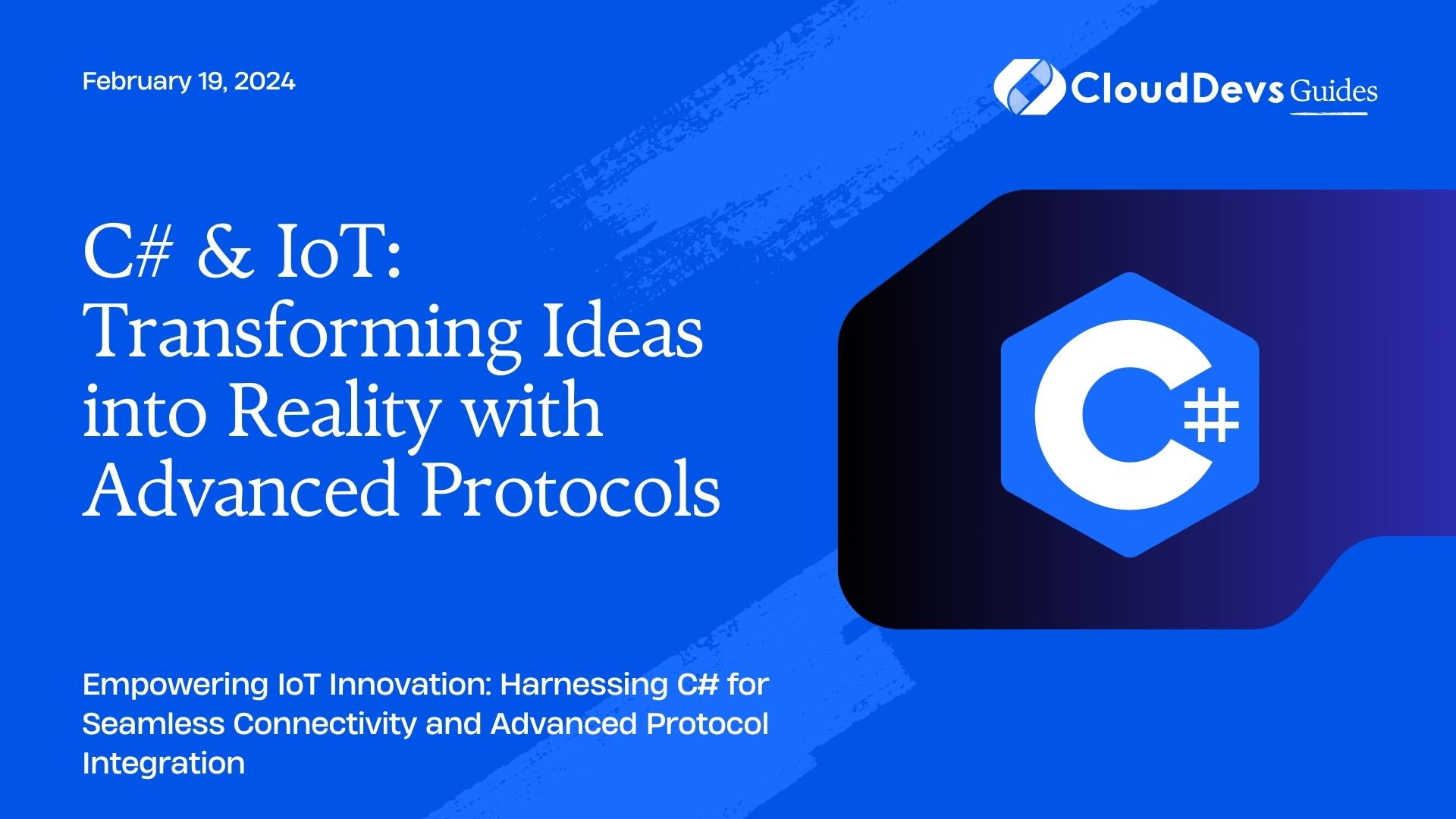 February 19, 2024

CloudDevs Guides

C# & IoT: Transforming Ideas into Reality with Advanced Protocols

C#

Empowering IoT Innovation: Harnessing C# for Seamless Connectivity and Advanced Protocol Integration